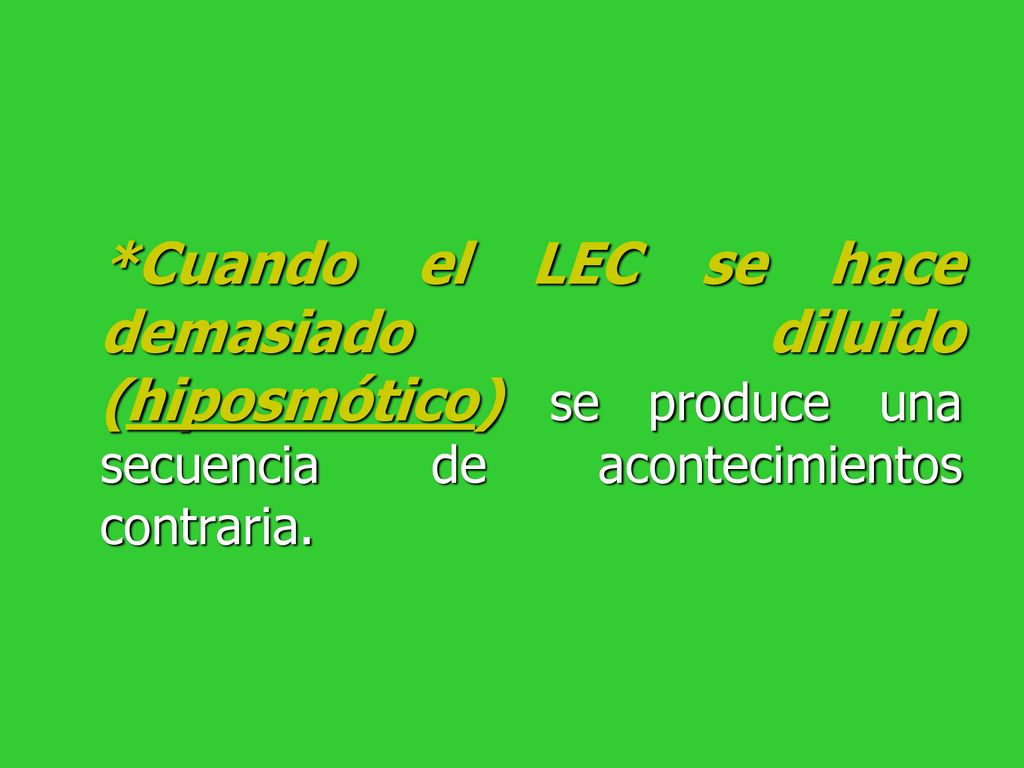 *Cuando el LEC se hace demasiado diluido (hiposmótico) se produce una secuencia de acontecimientos contraria.